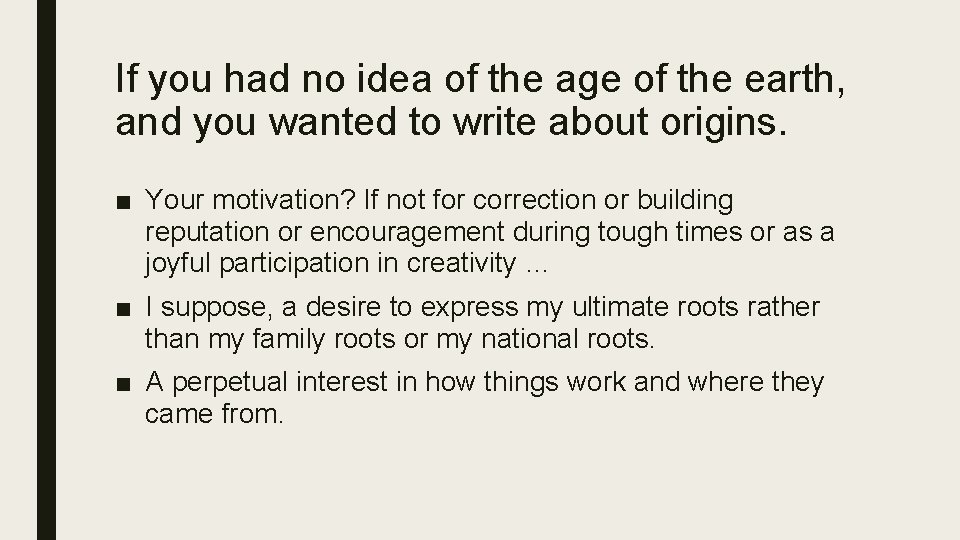 If you had no idea of the age of the earth, and you wanted to write about origins.

■ Your motivation? If not for correction or building reputation or encouragement during tough times or as a joyful participation in creativity …

■ I suppose, a desire to express my ultimate roots rather than my family roots or my national roots.

■ A perpetual interest in how things work and where they came from.